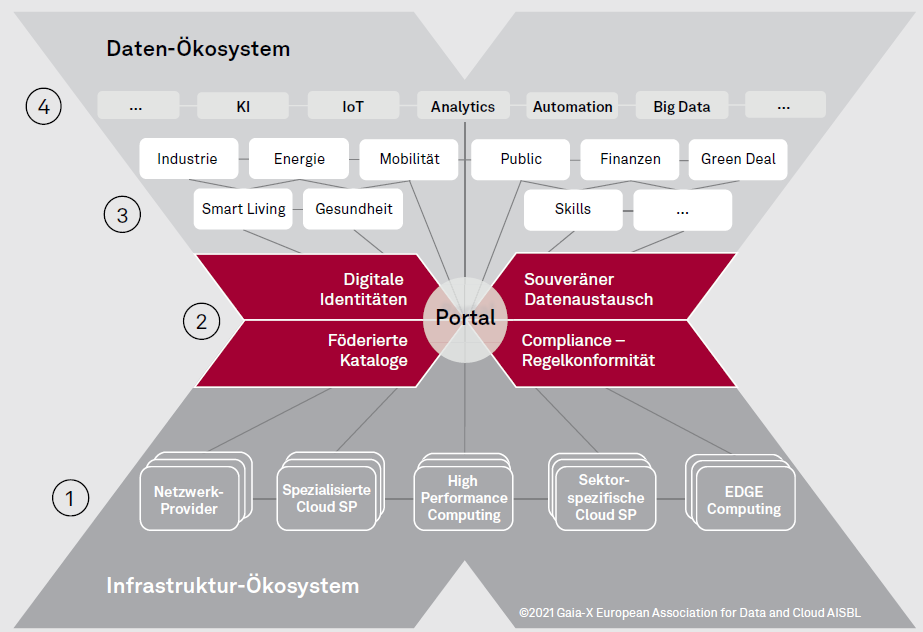 Daten-Ökosystem

4

...

KI

IoT

Analytics

Automation

Big Data

...

Industrie

Energie

Mobilität

Public

Finanzen

Green Deal

3

Smart Living

Gesundheit

Skills

...

2

Digitale Identitäten

Souveräner Datenaustausch

Portal

Föderierte Kataloge

Compliance – Regelkonformität

1

Netzwerk-Provider

Spezialisierte Cloud SP

High Performance Computing

Sektor-spezifische Cloud SP

EDGE Computing

Infrastruktur-Ökosystem

©2021 Gaia-X European Association for Data and Cloud AISBL